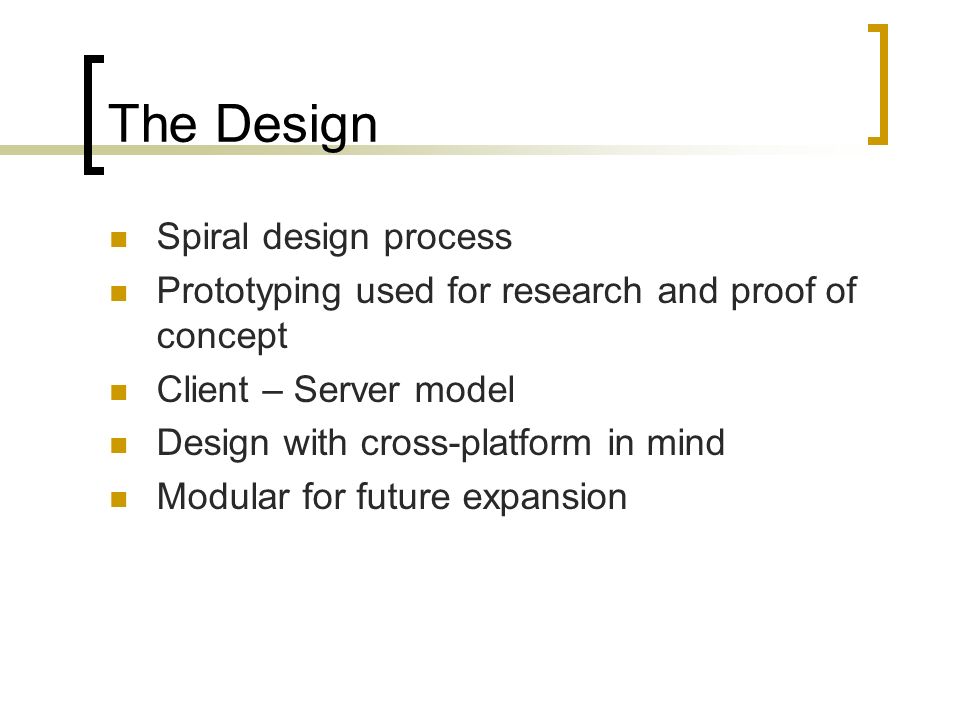 The Design

- Spiral design process
- Prototyping used for research and proof of concept
- Client – Server model
- Design with cross-platform in mind
- Modular for future expansion